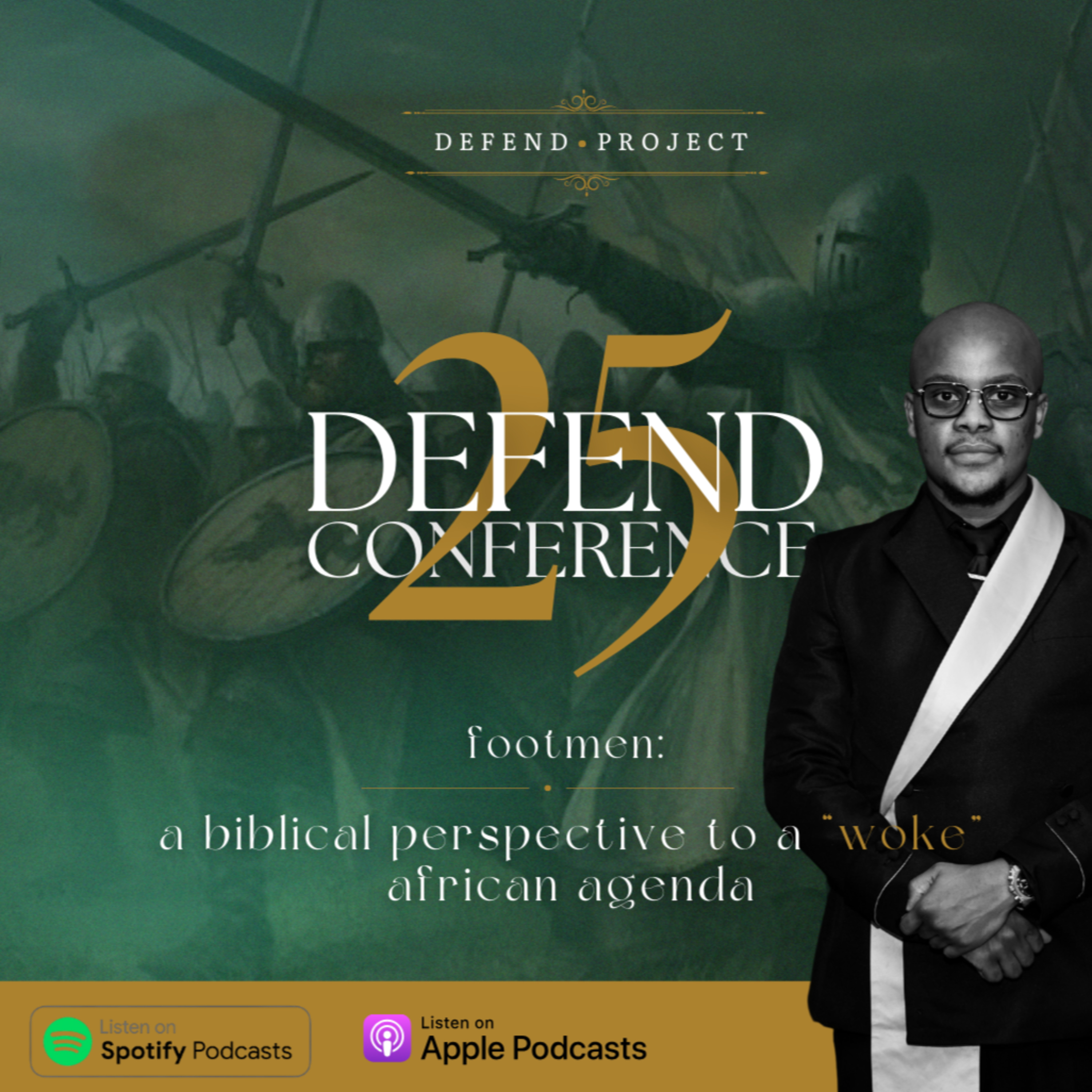 DEFEND • PROJECT

25
DEFEND
CONFERENCE

footmen:

a biblical perspective to a "woke" african agenda

Listen on
Spotify Podcasts

Listen on
Apple Podcasts